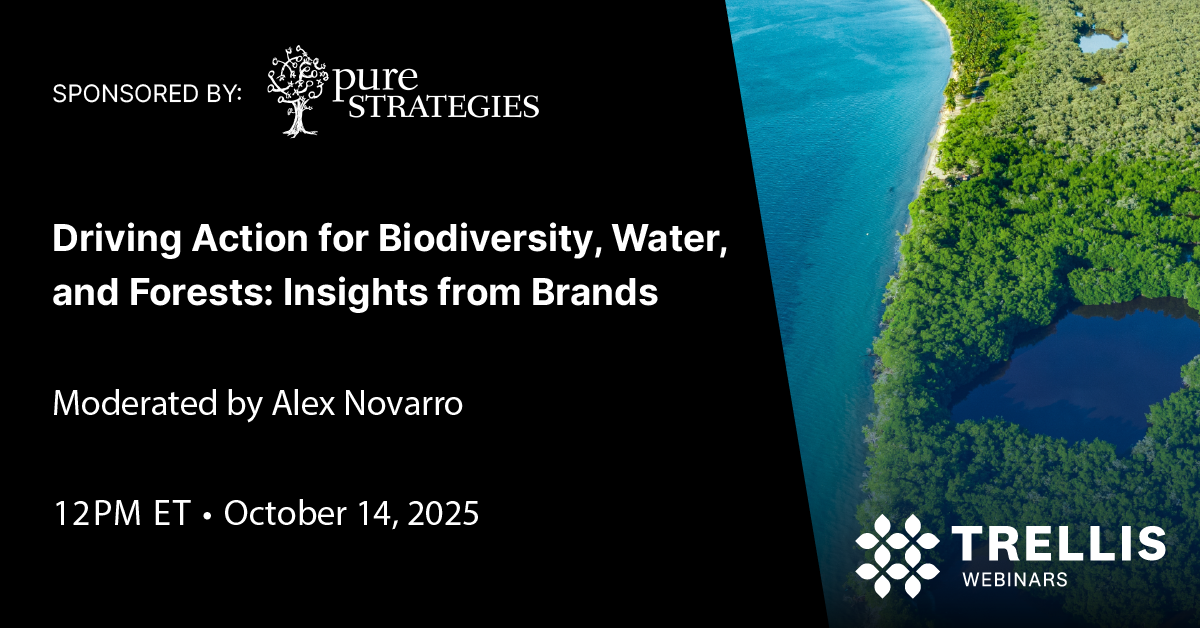 SPONSORED BY: pure STRATEGIES

Driving Action for Biodiversity, Water, and Forests: Insights from Brands

Moderated by Alex Novarro

12PM ET • October 14, 2025

TRELLIS WEBINARS